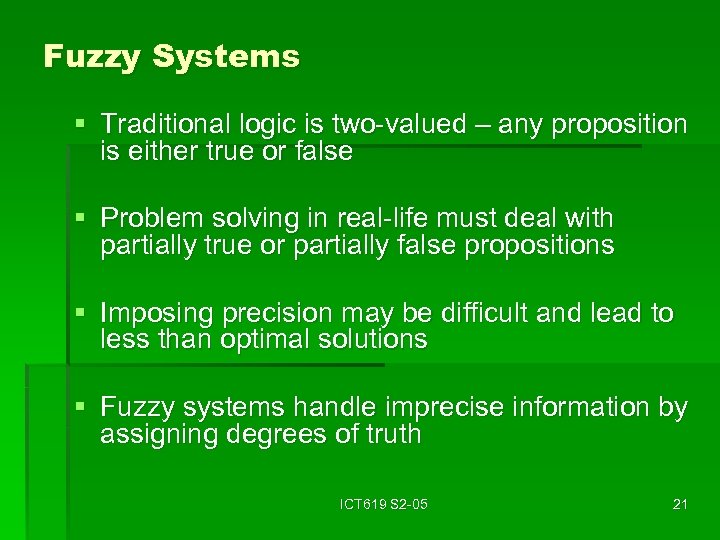 Fuzzy Systems

▪ Traditional logic is two-valued – any proposition is either true or false

▪ Problem solving in real-life must deal with partially true or partially false propositions

▪ Imposing precision may be difficult and lead to less than optimal solutions

▪ Fuzzy systems handle imprecise information by assigning degrees of truth

ICT619 S2-05

21